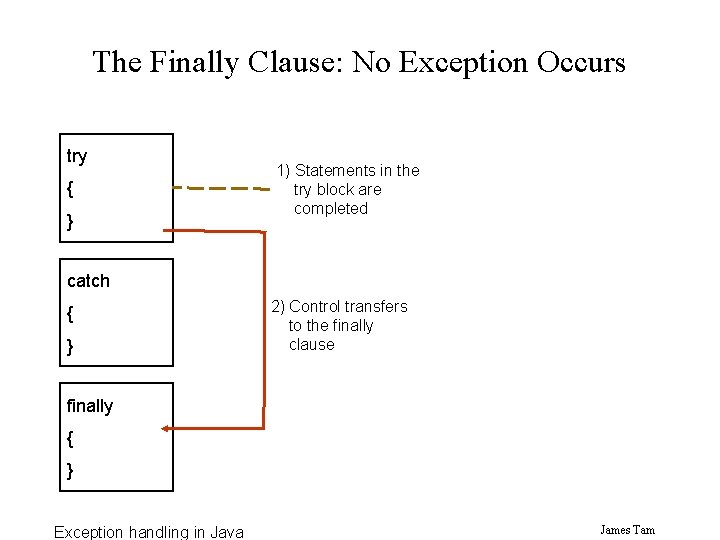 The Finally Clause: No Exception Occurs

try
{
}

1) Statements in the try block are completed

catch
{
}

2) Control transfers to the finally clause

finally
{
}

Exception handling in Java

James Tam